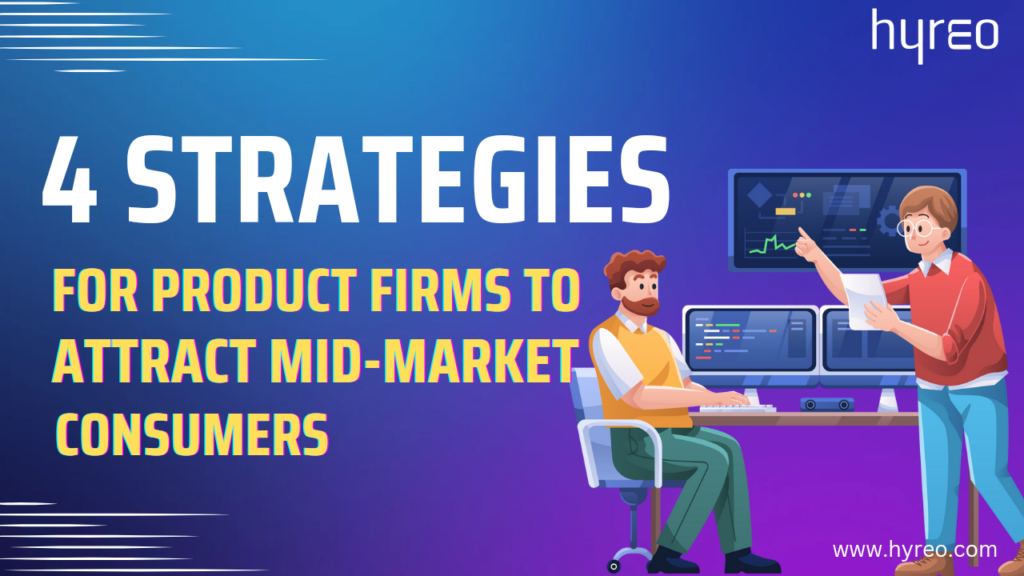 hyreo

4 STRATEGIES

FOR PRODUCT FIRMS TO ATTRACT MID-MARKET CONSUMERS

www.hyreo.com